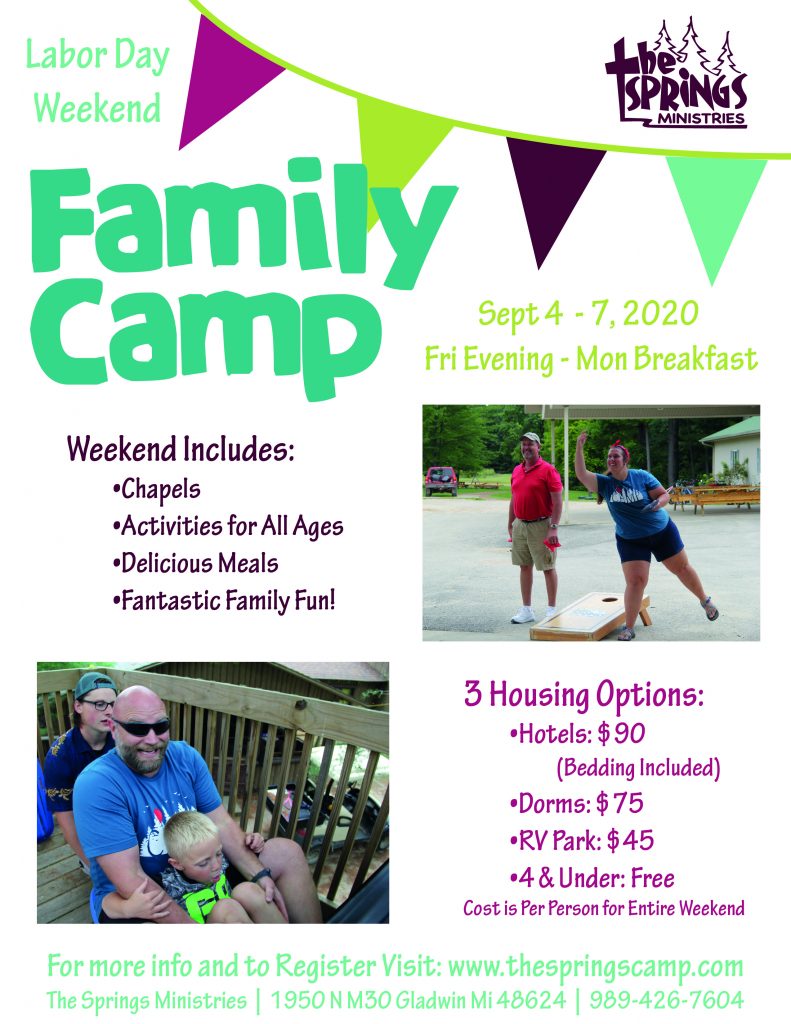 Labor Day Weekend

the SPRINGS MINISTRIES

Family Camp

Sept 4 - 7, 2020
Fri Evening - Mon Breakfast

Weekend Includes:
•Chapels
•Activities for All Ages
•Delicious Meals
•Fantastic Family Fun!

3 Housing Options:
•Hotels: $90
(Bedding Included)
•Dorms: $75
•RV Park: $45
•4 & Under: Free
Cost is Per Person for Entire Weekend

For more info and to Register Visit: www.thespringscamp.com
The Springs Ministries | 1950 N M30 Gladwin Mi 48624 | 989-426-7604